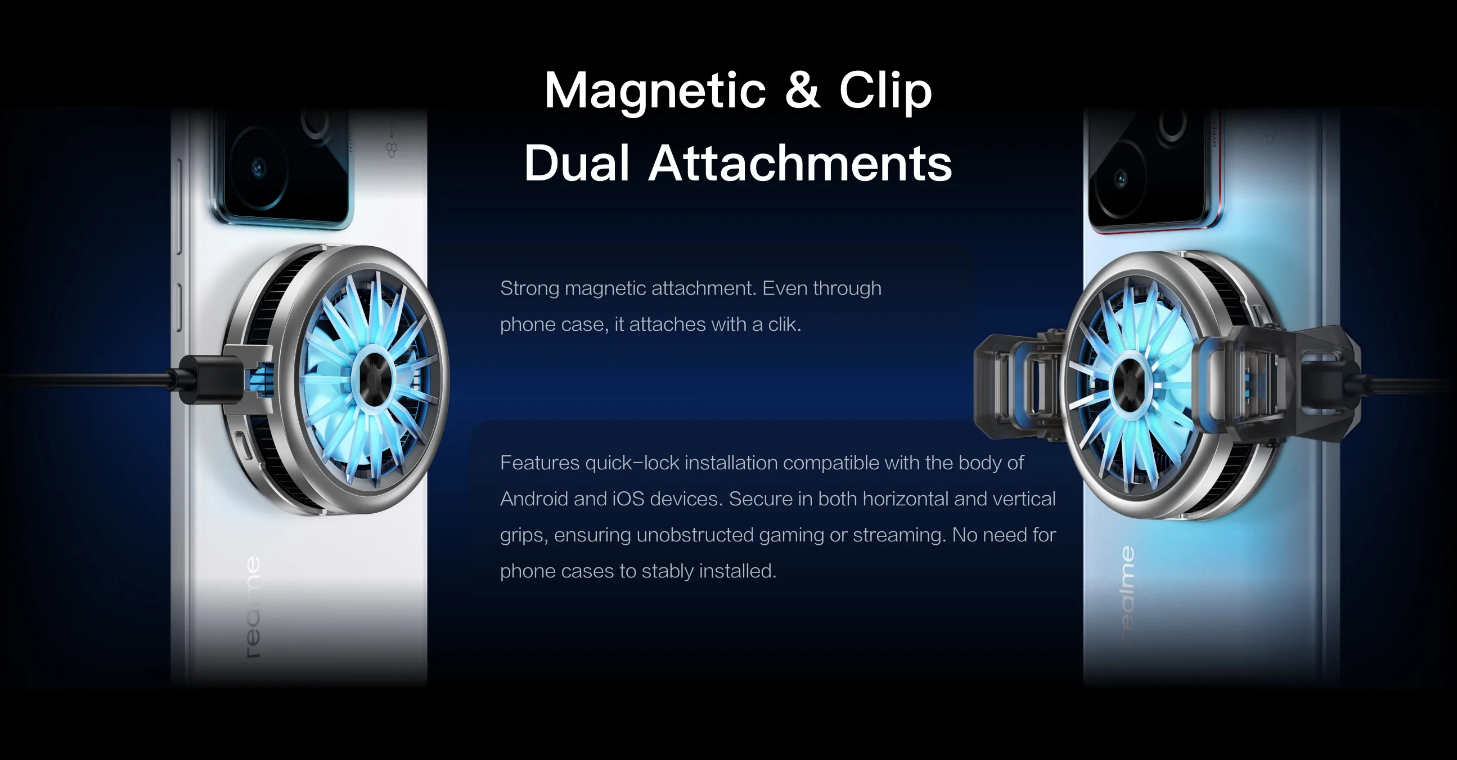 Magnetic & Clip
Dual Attachments

Strong magnetic attachment. Even through phone case, it attaches with a clik.

Features quick-lock installation compatible with the body of Android and iOS devices. Secure in both horizontal and vertical grips, ensuring unobstructed gaming or streaming. No need for phone cases to stably installed.

realme

realme